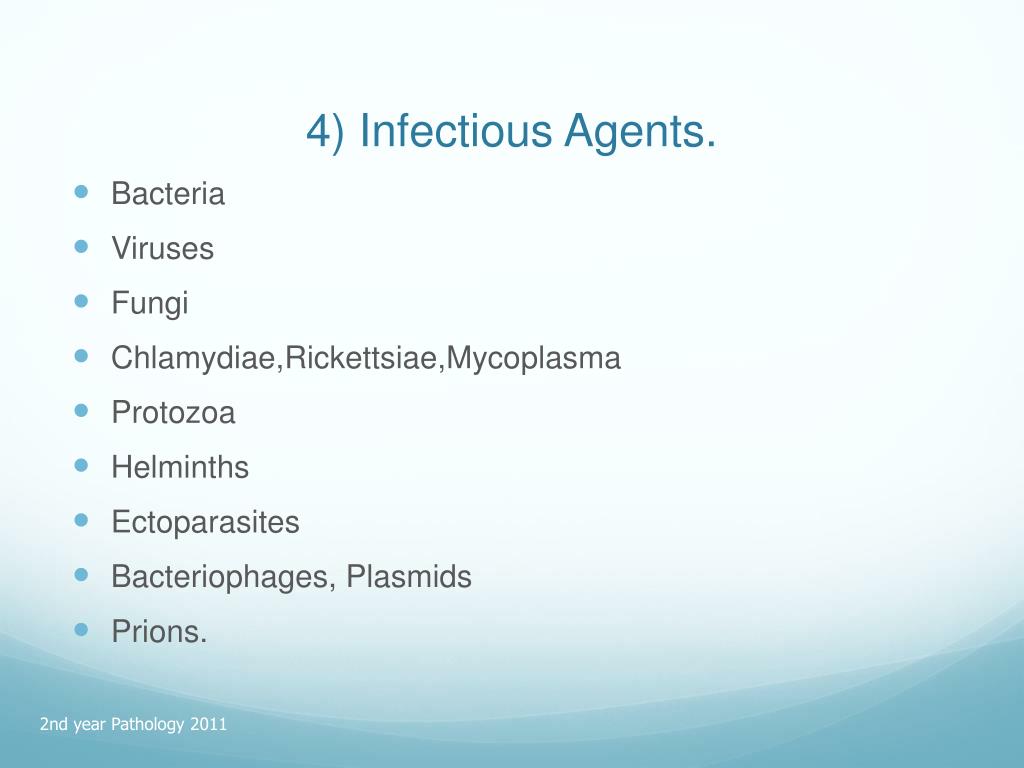 4) Infectious Agents.

- Bacteria
- Viruses
- Fungi
- Chlamydiae,Rickettsiae,Mycoplasma
- Protozoa
- Helminths
- Ectoparasites
- Bacteriophages, Plasmids
- Prions.

2nd year Pathology 2011